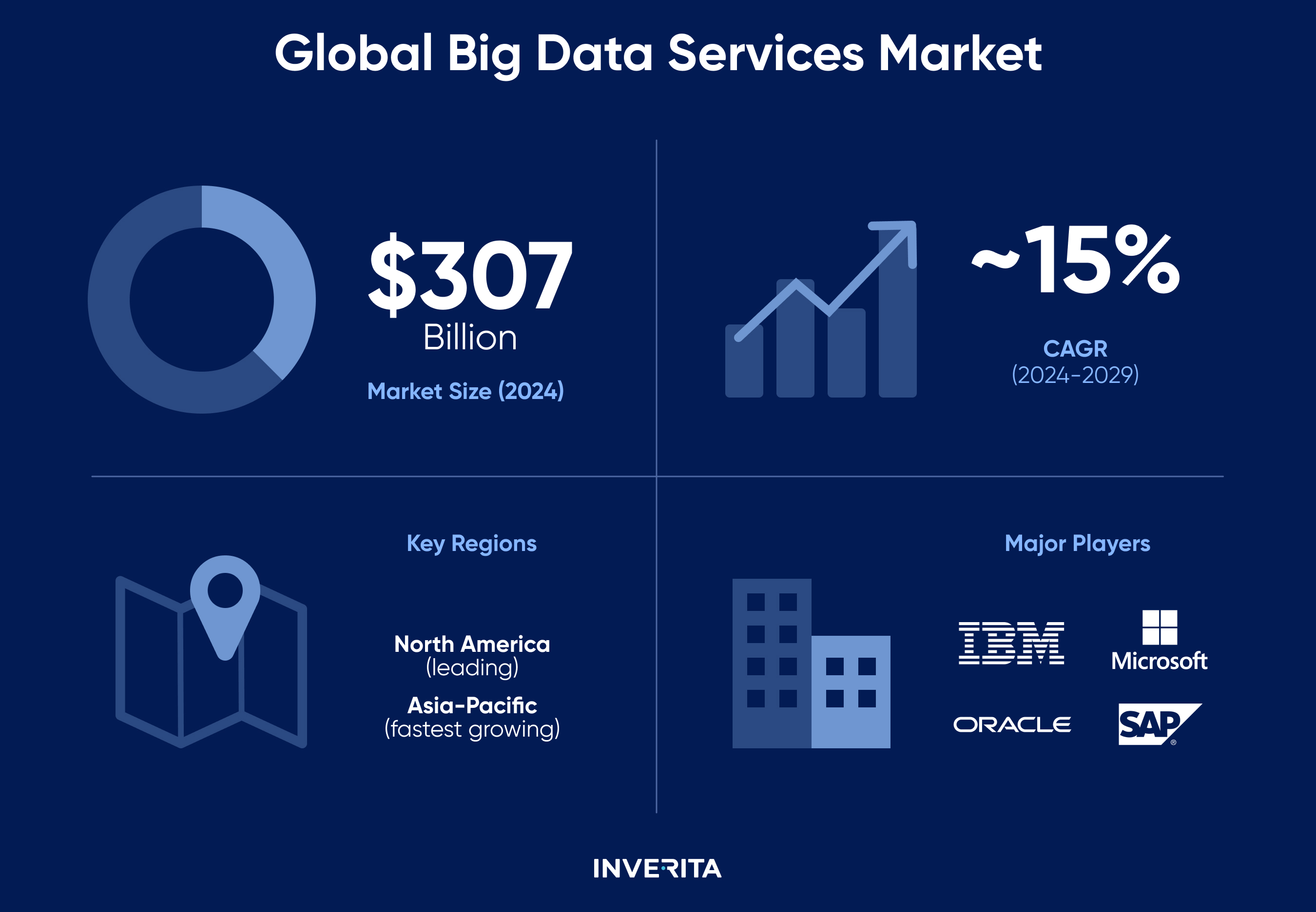 Global Big Data Services Market

$307
Billion
Market Size (2024)

~15%
CAGR
(2024-2029)

Key Regions

North America
(leading)
Asia-Pacific
(fastest growing)

Major Players

IBM
Microsoft
ORACLE
SAP

INVERITA